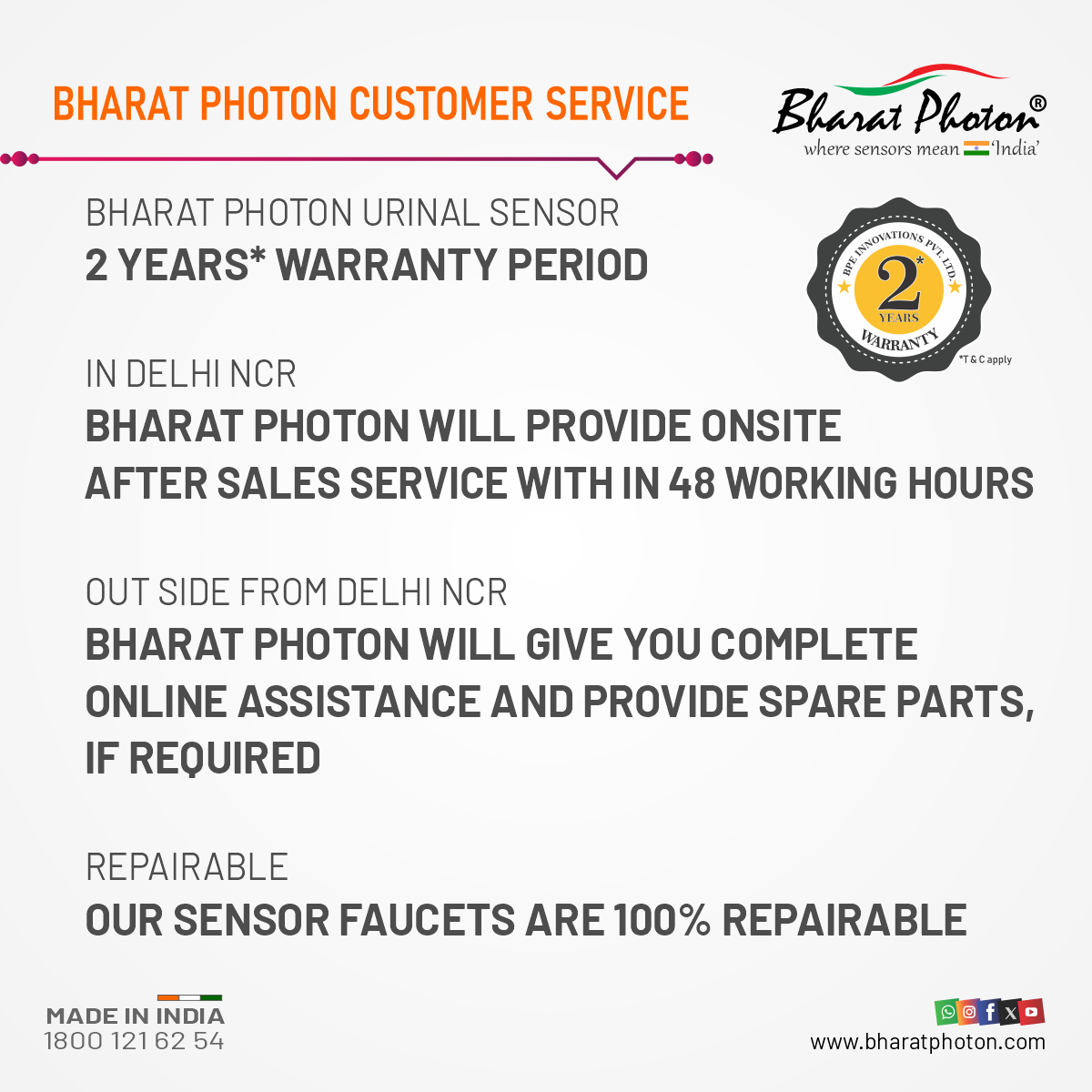 BHARAT PHOTON CUSTOMER SERVICE

Bharat Photon®
where sensors mean 'India'

BHARAT PHOTON URINAL SENSOR
2 YEARS* WARRANTY PERIOD

BPE INNOVATIONS PVT. LTD.
2*
YEARS
WARRANTY
*T & C apply

IN DELHI NCR
BHARAT PHOTON WILL PROVIDE ONSITE AFTER SALES SERVICE WITH IN 48 WORKING HOURS

OUT SIDE FROM DELHI NCR
BHARAT PHOTON WILL GIVE YOU COMPLETE ONLINE ASSISTANCE AND PROVIDE SPARE PARTS, IF REQUIRED

REPAIRABLE
OUR SENSOR FAUCETS ARE 100% REPAIRABLE

MADE IN INDIA
1800 121 62 54

www.bharatphoton.com